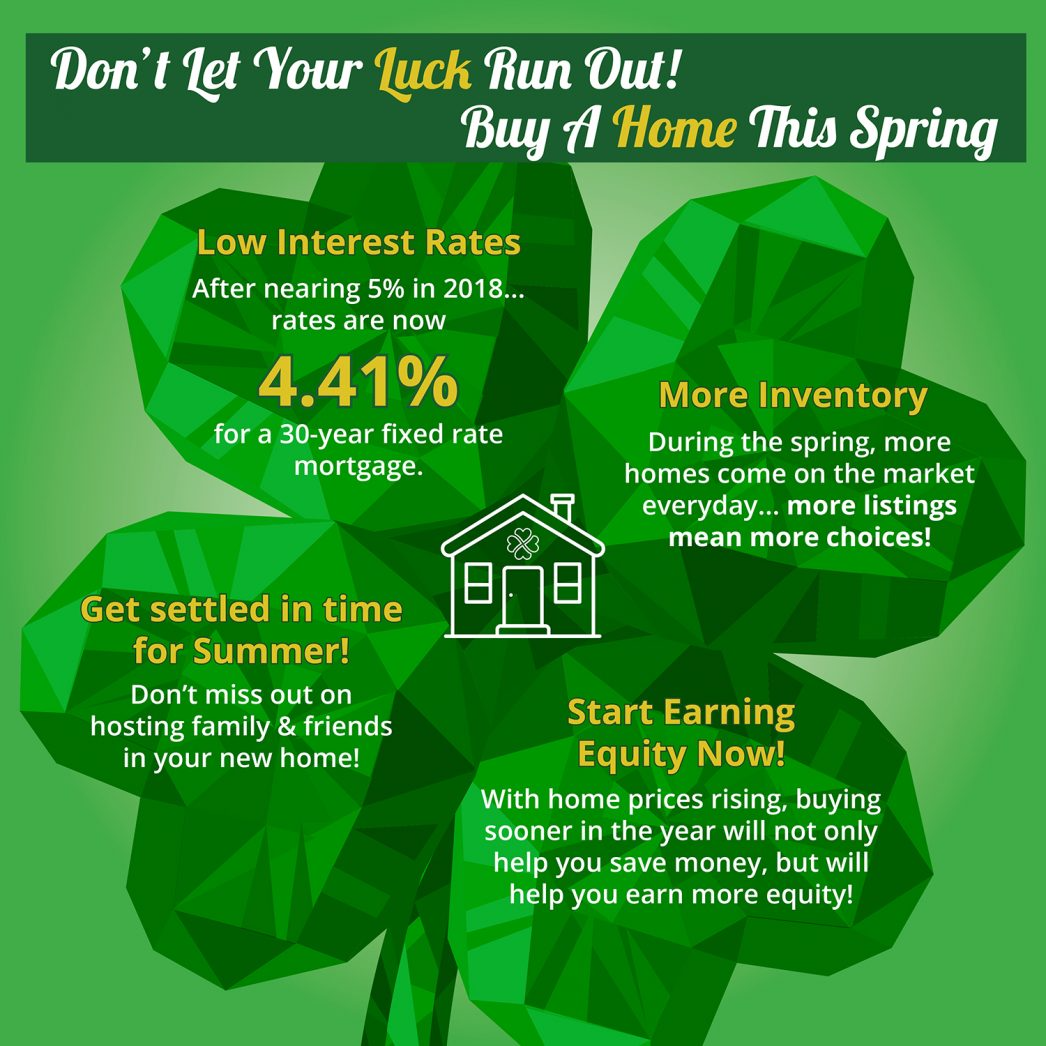 Don't Let Your Luck Run Out!
Buy A Home This Spring

Low Interest Rates
After nearing 5% in 2018... rates are now
4.41%
for a 30-year fixed rate mortgage.

More Inventory
During the spring, more homes come on the market everyday... more listings mean more choices!

Get settled in time for Summer!
Don't miss out on hosting family & friends in your new home!

Start Earning Equity Now!
With home prices rising, buying sooner in the year will not only help you save money, but will help you earn more equity!